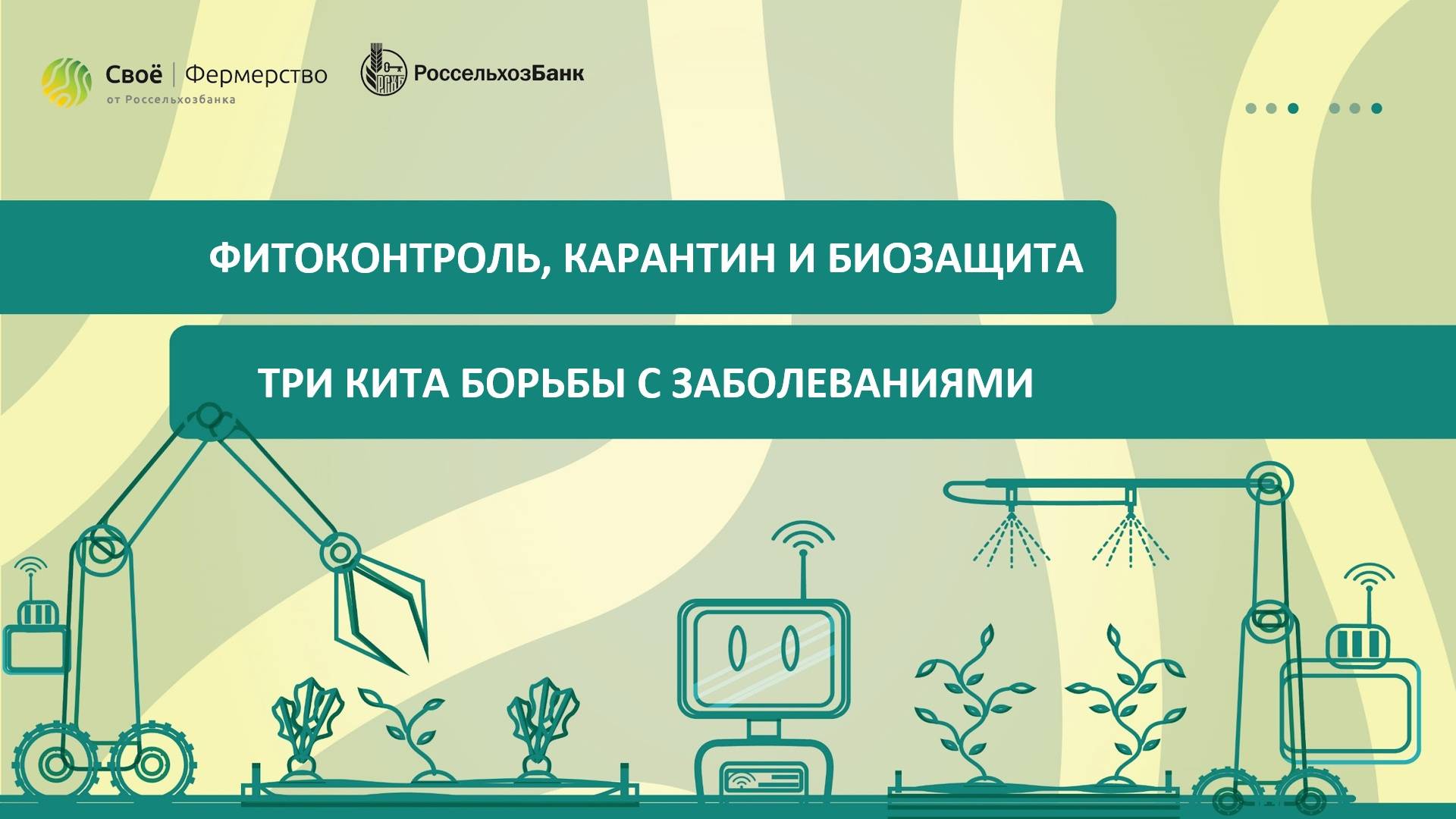 Своё | Фермерство
от Россельхозбанка

РСХБ РоссельхозБанк

ФИТОКОНТРОЛЬ, КАРАНТИН И БИОЗАЩИТА

ТРИ КИТА БОРЬБЫ С ЗАБОЛЕВАНИЯМИ